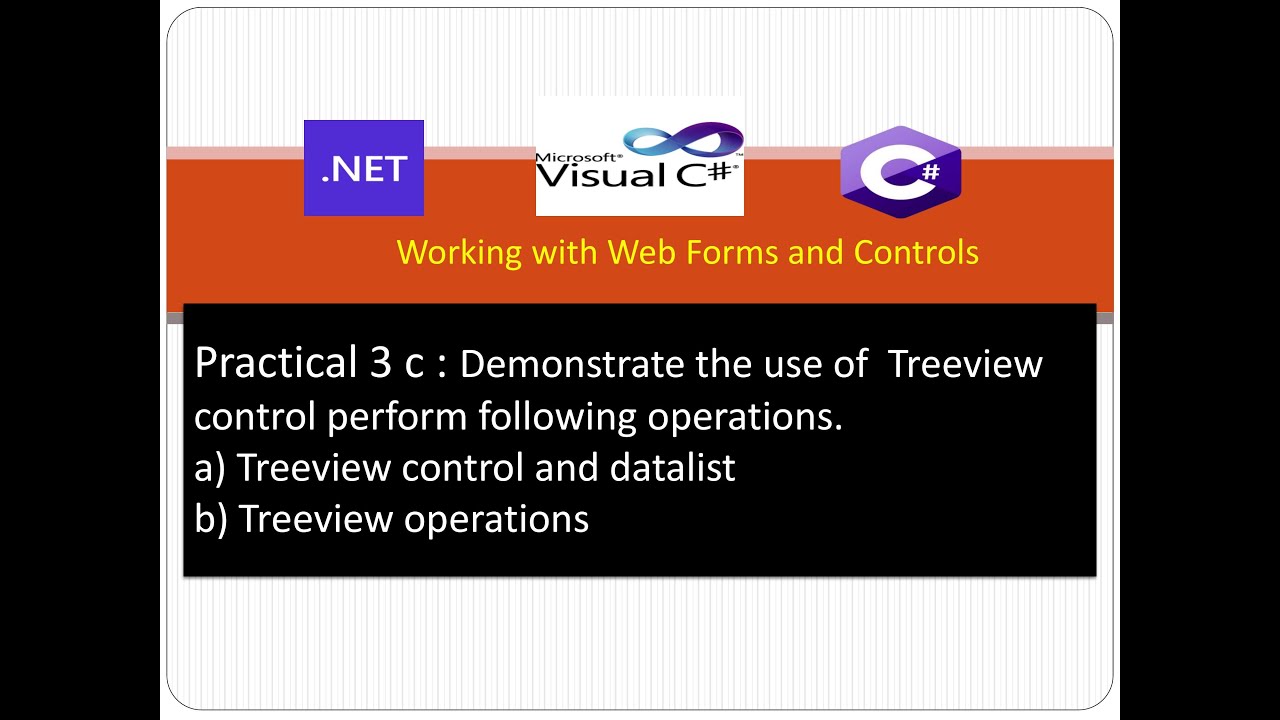 .NET

Microsoft® Visual C#™

C#

Working with Web Forms and Controls

Practical 3 c : Demonstrate the use of Treeview control perform following operations.
a) Treeview control and datalist
b) Treeview operations